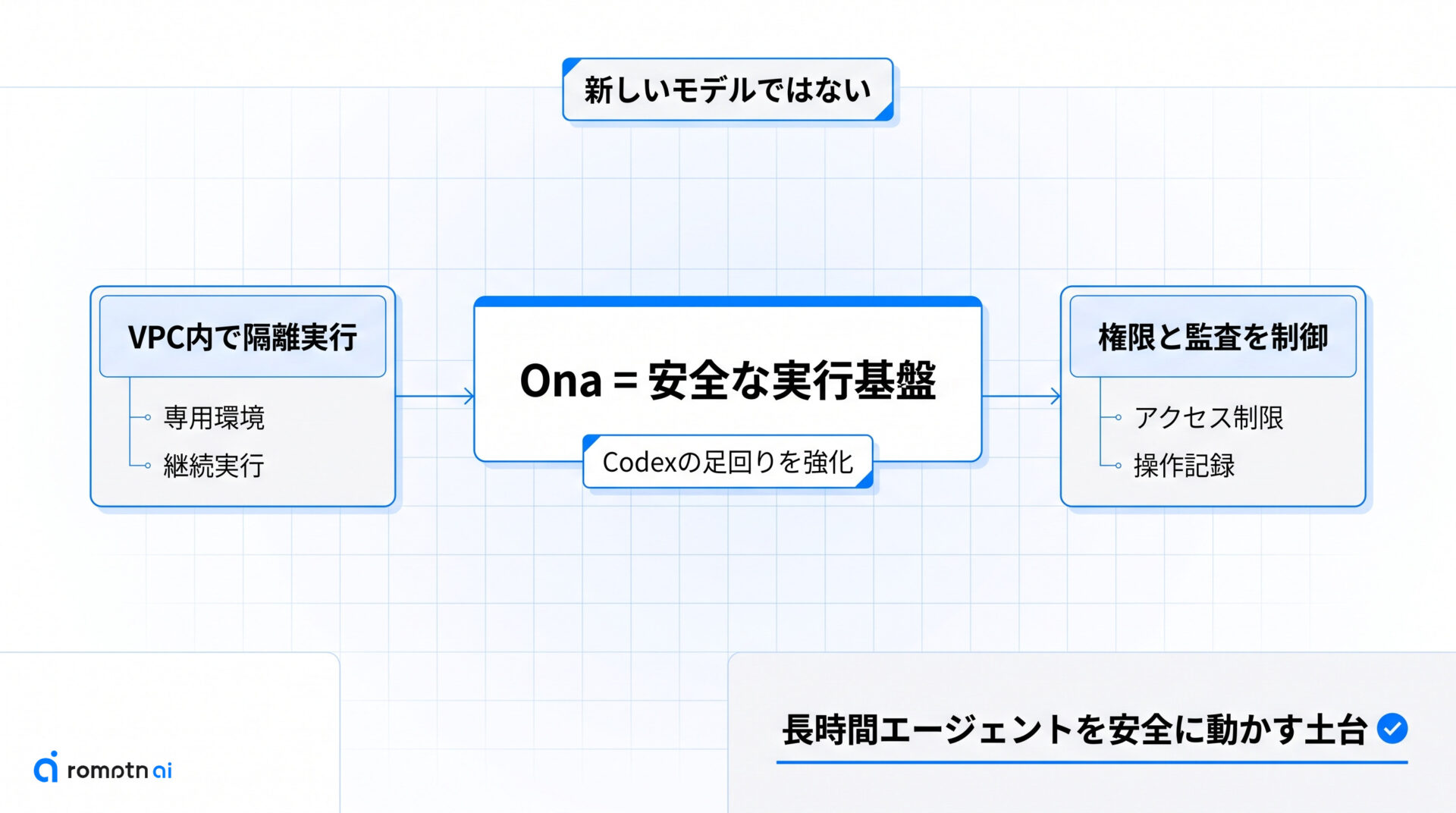 新しいモデルではない

VPC内で隔離実行

専用環境

継続実行

Ona = 安全な実行基盤

Codexの足回りを強化

権限と監査を制御

アクセス制限

操作記録

長時間エージェントを安全に動かす土台

romptn ai